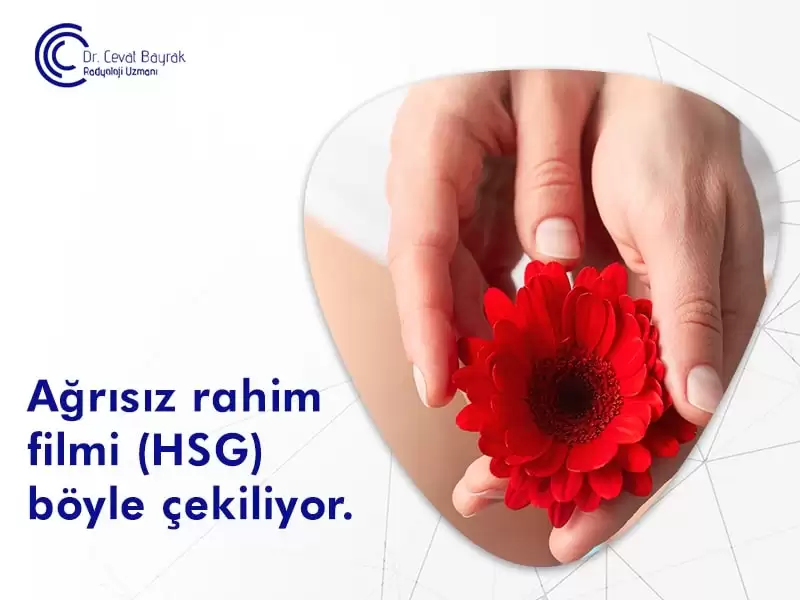 Dr. Cevat Bayrak
Radyoloji Uzmanı

Ağrısız rahim filmi (HSG) böyle çekiliyor.